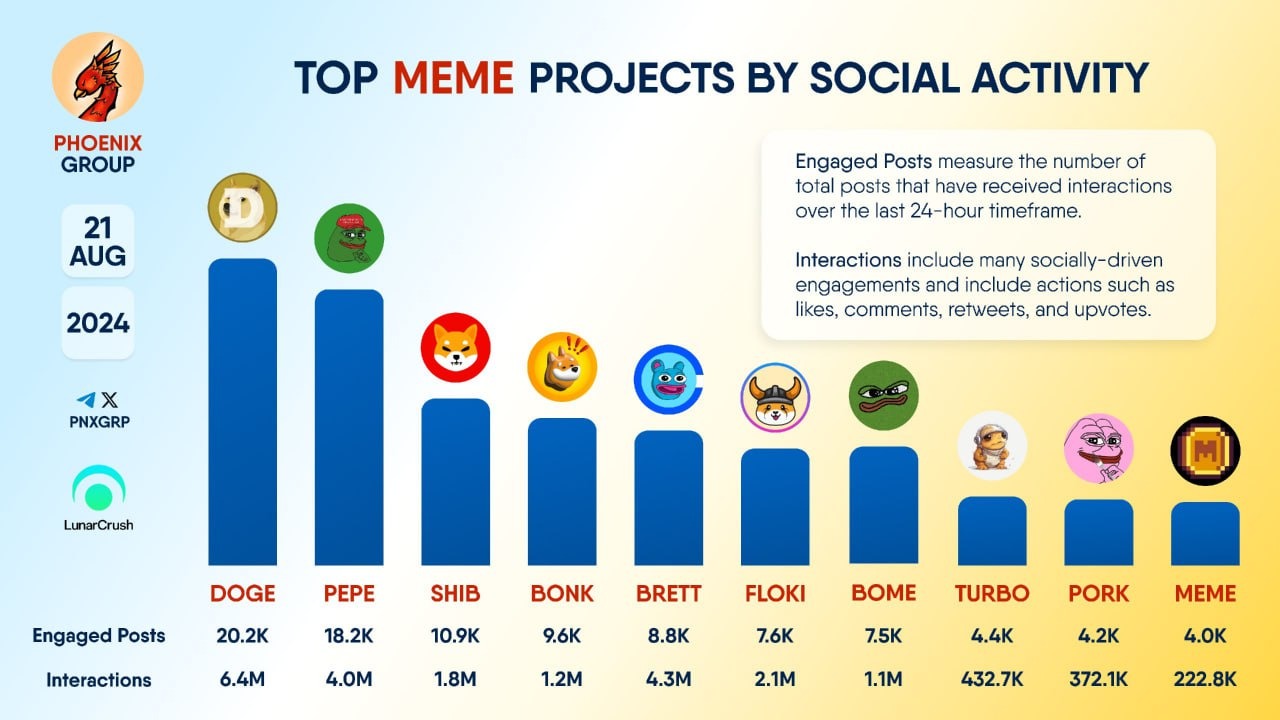 PHOENIX GROUP

21 AUG

2024

PNXGRP

LunarCrush

TOP MEME PROJECTS BY SOCIAL ACTIVITY

Engaged Posts measure the number of total posts that have received interactions over the last 24-hour timeframe.

Interactions include many socially-driven engagements and include actions such as likes, comments, retweets, and upvotes.

| | DOGE | PEPE | SHIB | BONK | BRETT | FLOKI | BOME | TURBO | PORK | MEME |
|---|---|---|---|---|---|---|---|---|---|---|
| Engaged Posts | 20.2K | 18.2K | 10.9K | 9.6K | 8.8K | 7.6K | 7.5K | 4.4K | 4.2K | 4.0K |
| Interactions | 6.4M | 4.0M | 1.8M | 1.2M | 4.3M | 2.1M | 1.1M | 432.7K | 372.1K | 222.8K |